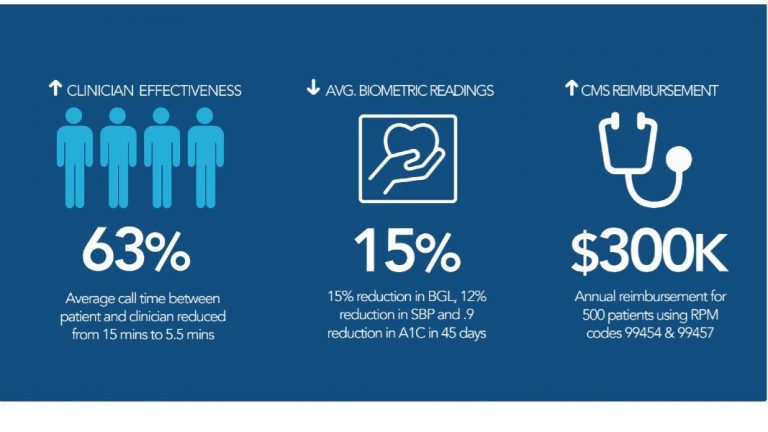 ↑ CLINICIAN EFFECTIVENESS

63%

Average call time between patient and clinician reduced from 15 mins to 5.5 mins

↓ AVG. BIOMETRIC READINGS

15%

15% reduction in BGL, 12% reduction in SBP and .9 reduction in A1C in 45 days

↑ CMS REIMBURSEMENT

$300K

Annual reimbursement for 500 patients using RPM codes 99454 & 99457